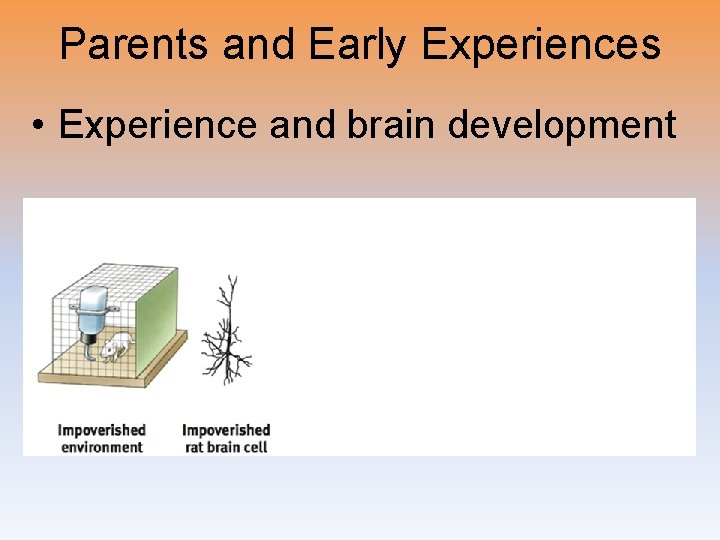 Parents and Early Experiences

• Experience and brain development

Impoverished environment

Impoverished rat brain cell